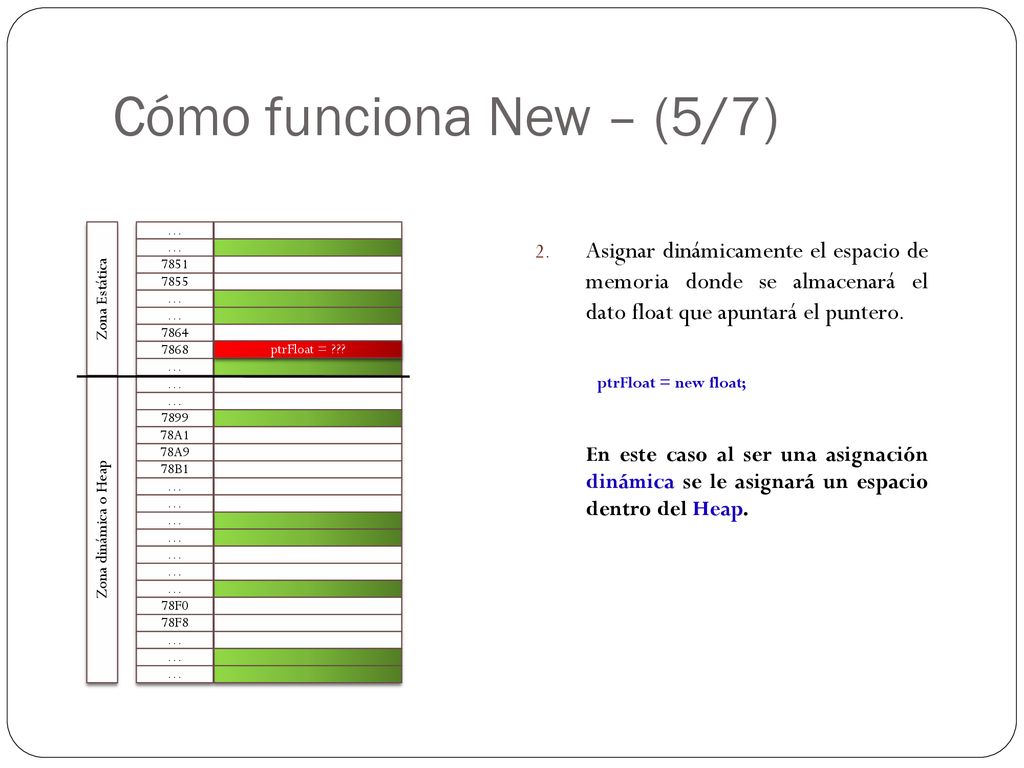 Cómo funciona New – (5/7)

Zona Estática

Zona dinámica o Heap

| | |
|---|---|
| … | |
| … | |
| 7851 | |
| 7855 | |
| … | |
| … | |
| 7864 | |
| 7868 | ptrFloat = ??? |
| … | |
| … | |
| … | |
| 7899 | |
| 78A1 | |
| 78A9 | |
| 78B1 | |
| … | |
| … | |
| … | |
| … | |
| … | |
| … | |
| … | |
| 78F0 | |
| 78F8 | |
| … | |
| … | |
| … | |

2. Asignar dinámicamente el espacio de memoria donde se almacenará el dato float que apuntará el puntero.

ptrFloat = new float;

En este caso al ser una asignación dinámica se le asignará un espacio dentro del Heap.